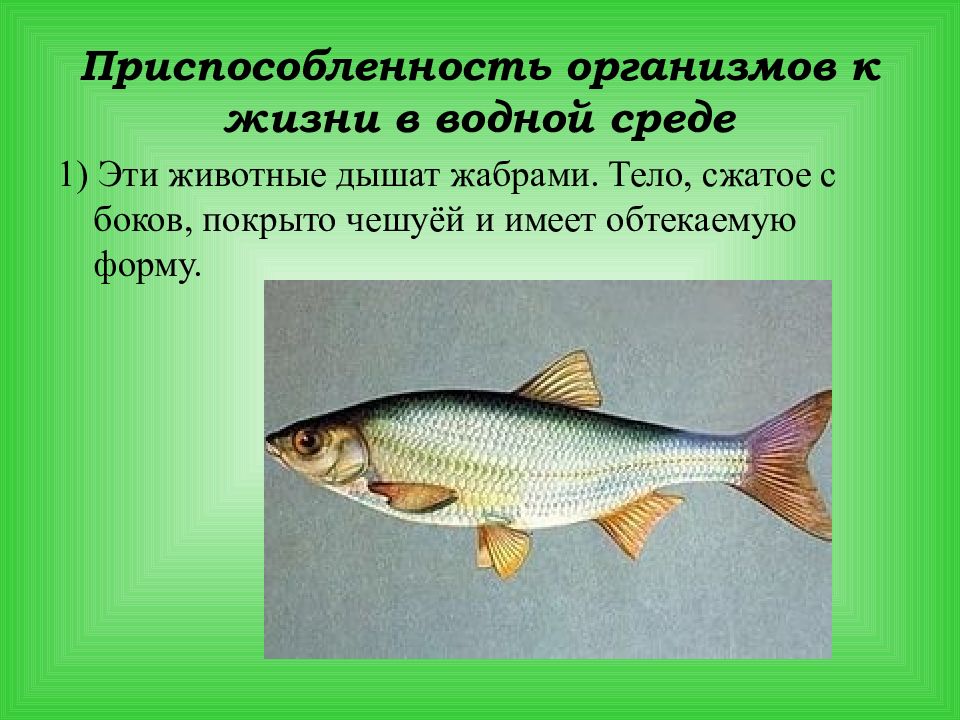 Приспособленность организмов к жизни в водной среде

1) Эти животные дышат жабрами. Тело, сжатое с боков, покрыто чешуёй и имеет обтекаемую форму.